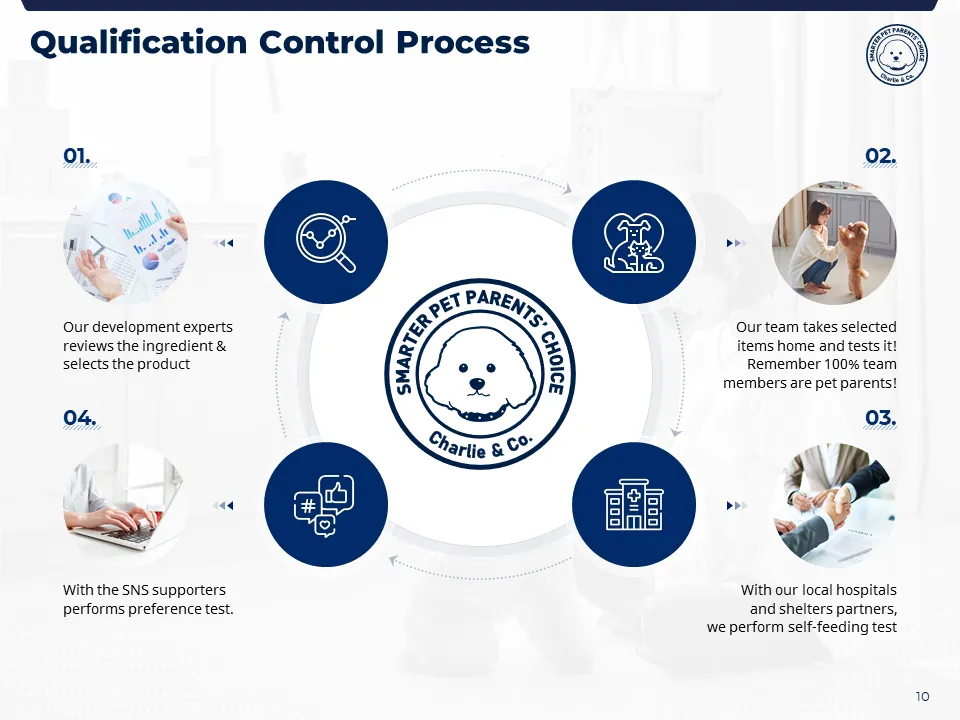 Qualification Control Process

SMARTER PET PARENTS' CHOICE
Charlie & Co.

01.

Our development experts reviews the ingredient & selects the product

02.

Our team takes selected items home and tests it! Remember 100% team members are pet parents!

SMARTER PET PARENTS' CHOICE
Charlie & Co.

04.

With the SNS supporters performs preference test.

03.

With our local hospitals and shelters partners, we perform self-feeding test

10